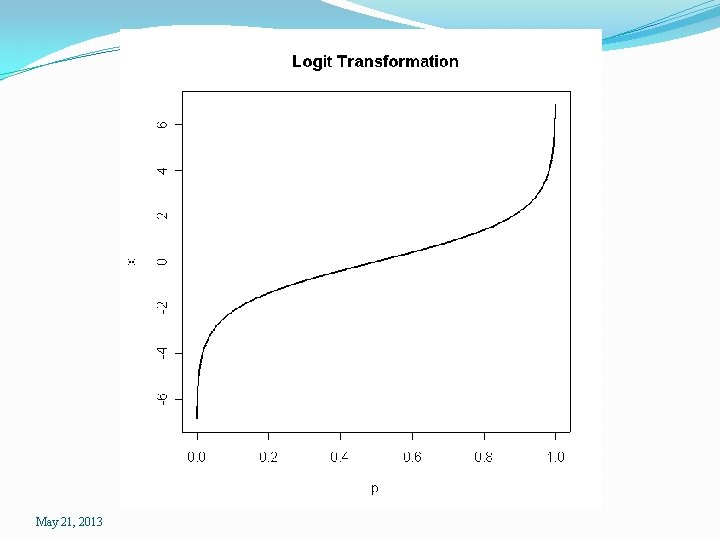 Logit Transformation

6
4
2
0
-2
-4
-6

x

0.0 0.2 0.4 0.6 0.8 1.0

p

May 21, 2013